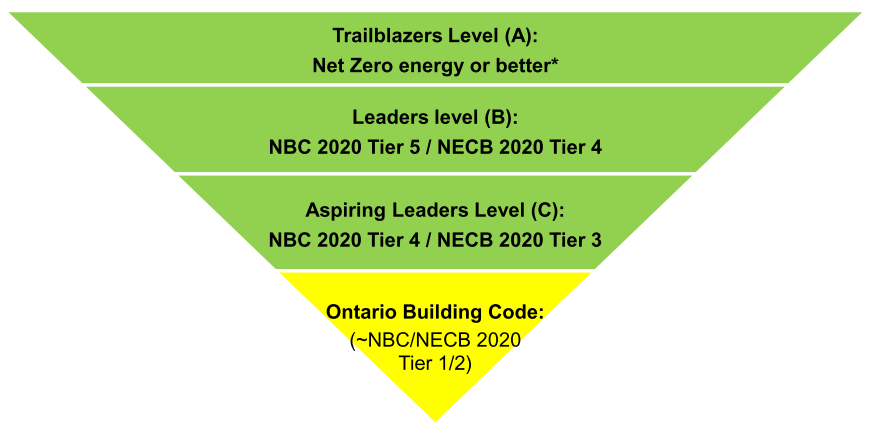 Trailblazers Level (A):
Net Zero energy or better*

Leaders level (B):
NBC 2020 Tier 5 / NECB 2020 Tier 4

Aspiring Leaders Level (C):
NBC 2020 Tier 4 / NECB 2020 Tier 3

Ontario Building Code:
(~NBC/NECB 2020 Tier 1/2)